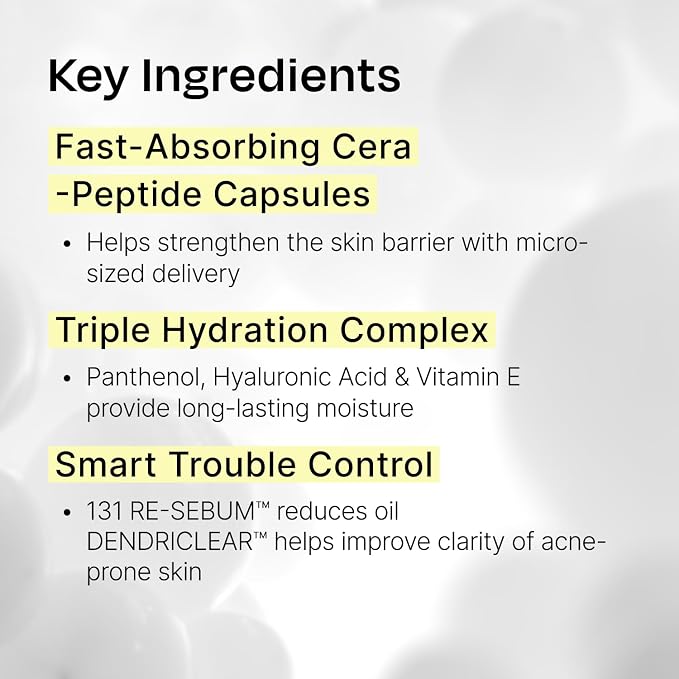 Key Ingredients

Fast-Absorbing Cera -Peptide Capsules

• Helps strengthen the skin barrier with micro-sized delivery

Triple Hydration Complex

• Panthenol, Hyaluronic Acid & Vitamin E provide long-lasting moisture

Smart Trouble Control

• 131 RE-SEBUM™ reduces oil
DENDRICLEAR™ helps improve clarity of acne-prone skin